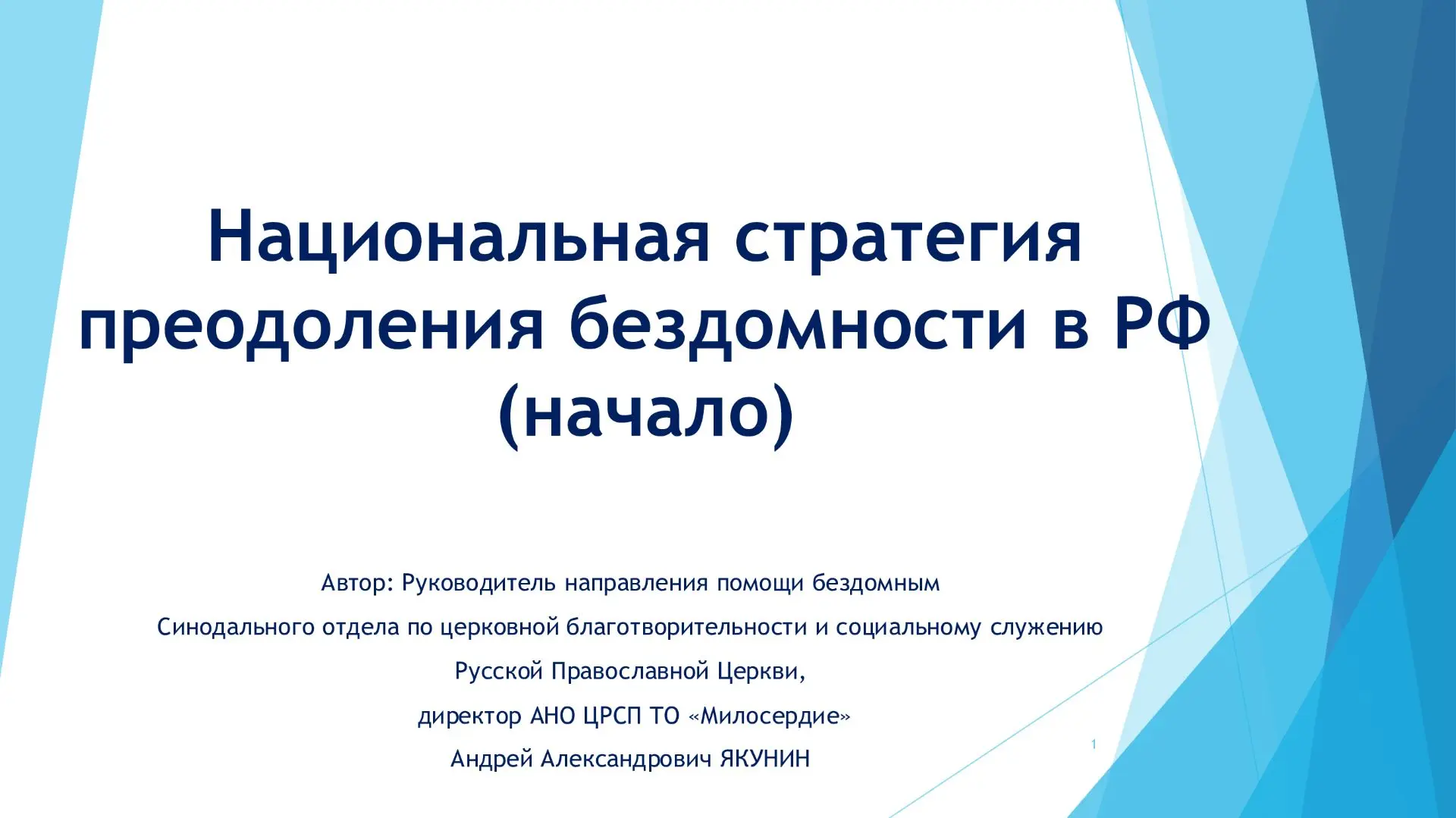 Национальная стратегия преодоления бездомности в РФ (начало)

Автор: Руководитель направления помощи бездомным

Синодального отдела по церковной благотворительности и социальному служению

Русской Православной Церкви,

директор АНО ЦРСП ТО «Милосердие»

Андрей Александрович ЯКУНИН

1